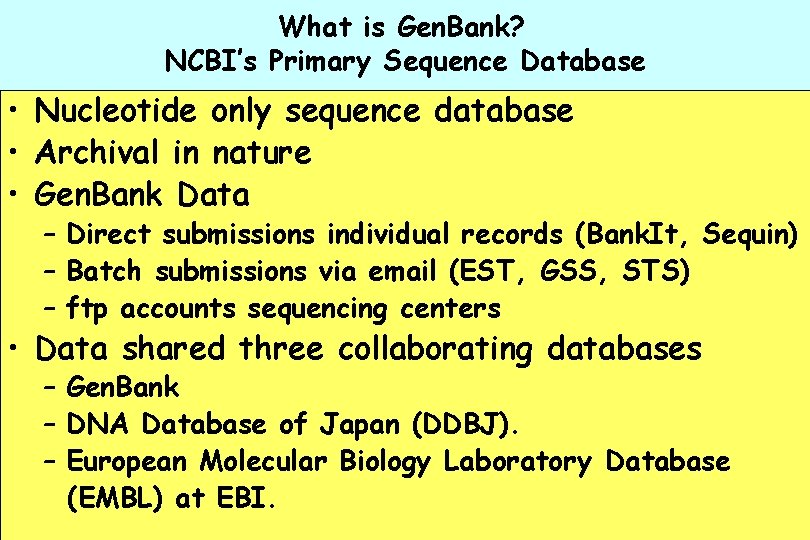 What is GenBank?
NCBI's Primary Sequence Database

• Nucleotide only sequence database
• Archival in nature
• GenBank Data
– Direct submissions individual records (BankIt, Sequin)
– Batch submissions via email (EST, GSS, STS)
– ftp accounts sequencing centers
• Data shared three collaborating databases
– GenBank
– DNA Database of Japan (DDBJ).
– European Molecular Biology Laboratory Database (EMBL) at EBI.